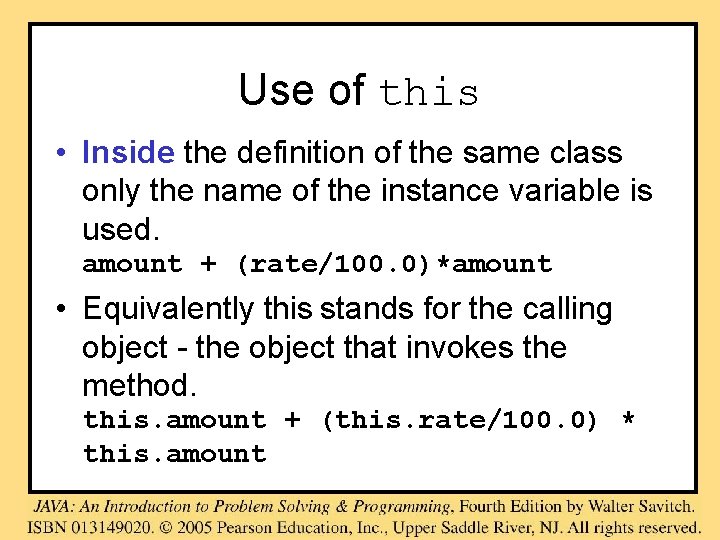 Use of this

• Inside the definition of the same class only the name of the instance variable is used.
amount + (rate/100.0)*amount

• Equivalently this stands for the calling object - the object that invokes the method.
this.amount + (this.rate/100.0) * this.amount

JAVA: An Introduction to Problem Solving & Programming, Fourth Edition by Walter Savitch. ISBN 013149020. © 2005 Pearson Education, Inc., Upper Saddle River, NJ. All rights reserved.